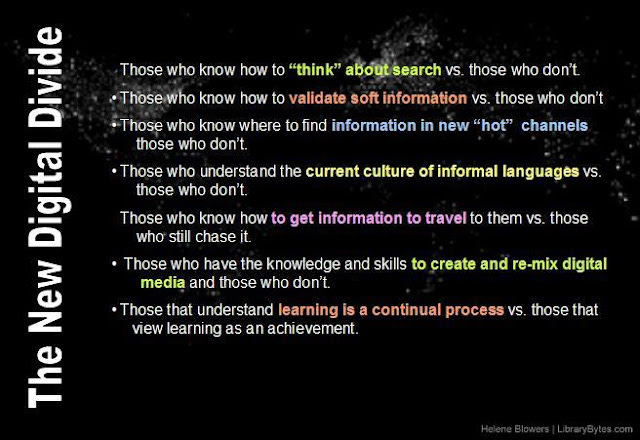 The New Digital Divide

Those who know how to “think” about search vs. those who don’t.

• Those who know how to validate soft information vs. those who don’t

• Those who know where to find information in new “hot” channels those who don’t.

• Those who understand the current culture of informal languages vs. those who don’t.

Those who know how to get information to travel to them vs. those who still chase it.

• Those who have the knowledge and skills to create and re-mix digital media and those who don’t.

• Those that understand learning is a continual process vs. those that view learning as an achievement.

Helene Blowers | LibraryBytes.com